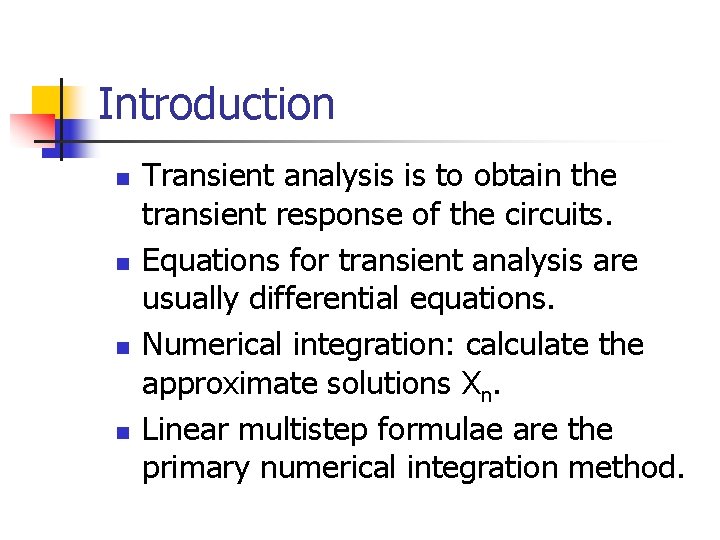 Introduction

- Transient analysis is to obtain the transient response of the circuits.
- Equations for transient analysis are usually differential equations.
- Numerical integration: calculate the approximate solutions $X_n$.
- Linear multistep formulae are the primary numerical integration method.